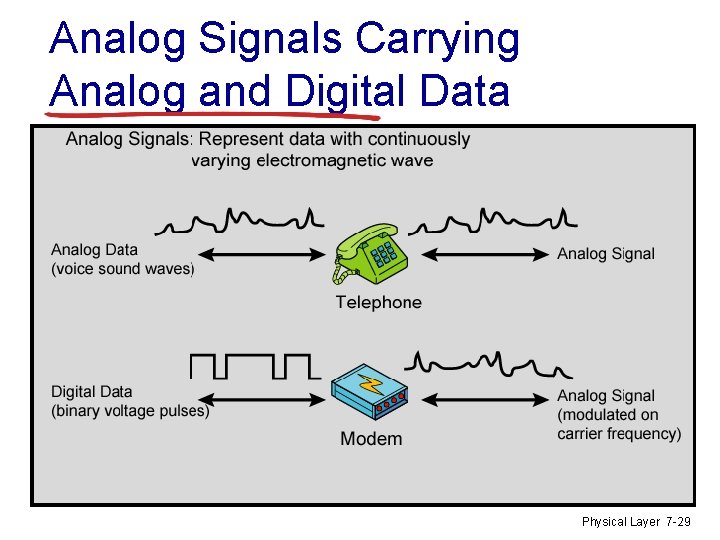 Analog Signals Carrying Analog and Digital Data

Analog Signals: Represent data with continuously varying electromagnetic wave

Analog Data (voice sound waves)

Telephone

Analog Signal

Digital Data (binary voltage pulses)

Modem

Analog Signal (modulated on carrier frequency)

Physical Layer 7-29